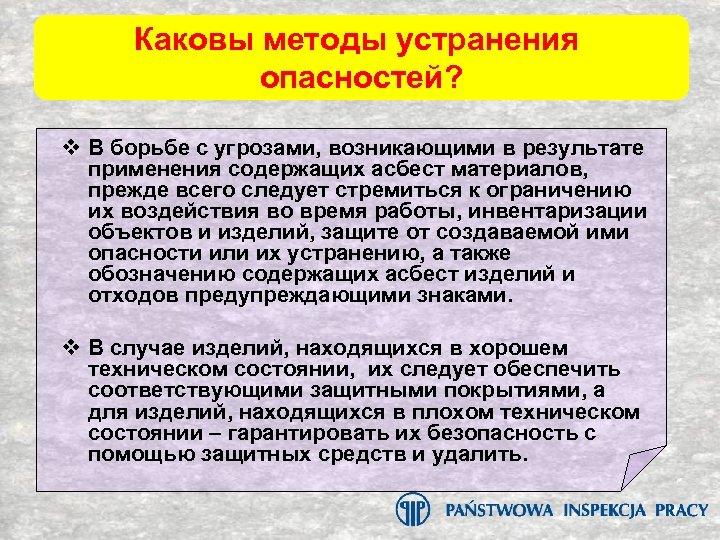 Каковы методы устранения опасностей?

❖ В борьбе с угрозами, возникающими в результате применения содержащих асбест материалов, прежде всего следует стремиться к ограничению их воздействия во время работы, инвентаризации объектов и изделий, защите от создаваемой ими опасности или их устранению, а также обозначению содержащих асбест изделий и отходов предупреждающими знаками.

❖ В случае изделий, находящихся в хорошем техническом состоянии, их следует обеспечить соответствующими защитными покрытиями, а для изделий, находящихся в плохом техническом состоянии – гарантировать их безопасность с помощью защитных средств и удалить.

PIP PAŃSTWOWA INSPEKCJA PRACY